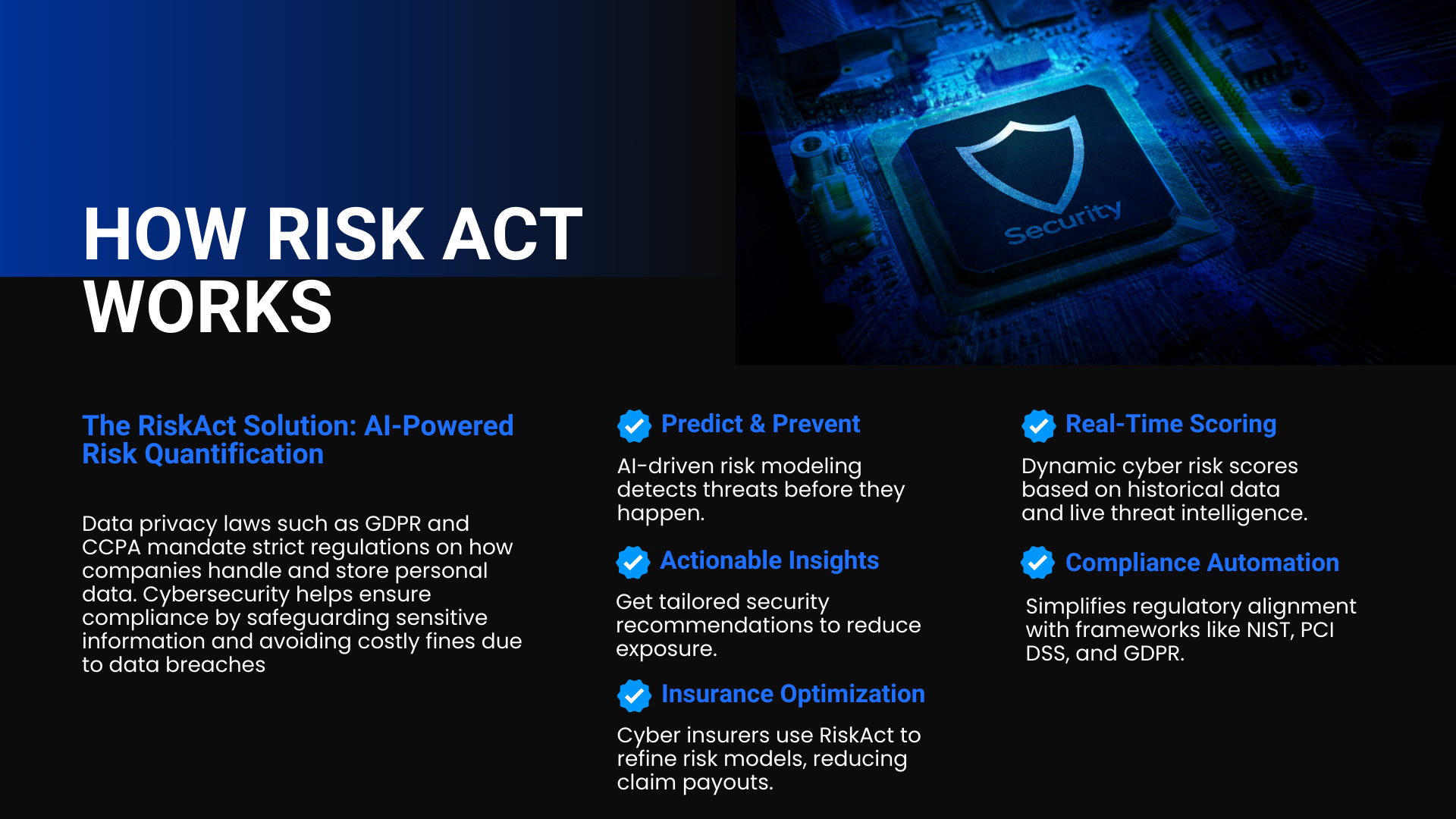 HOW RISK ACT WORKS

Security

The RiskAct Solution: AI-Powered Risk Quantification

Data privacy laws such as GDPR and CCPA mandate strict regulations on how companies handle and store personal data. Cybersecurity helps ensure compliance by safeguarding sensitive information and avoiding costly fines due to data breaches

Predict & Prevent

AI-driven risk modeling detects threats before they happen.

Actionable Insights

Get tailored security recommendations to reduce exposure.

Insurance Optimization

Cyber insurers use RiskAct to refine risk models, reducing claim payouts.

Real-Time Scoring

Dynamic cyber risk scores based on historical data and live threat intelligence.

Compliance Automation

Simplifies regulatory alignment with frameworks like NIST, PCI DSS, and GDPR.